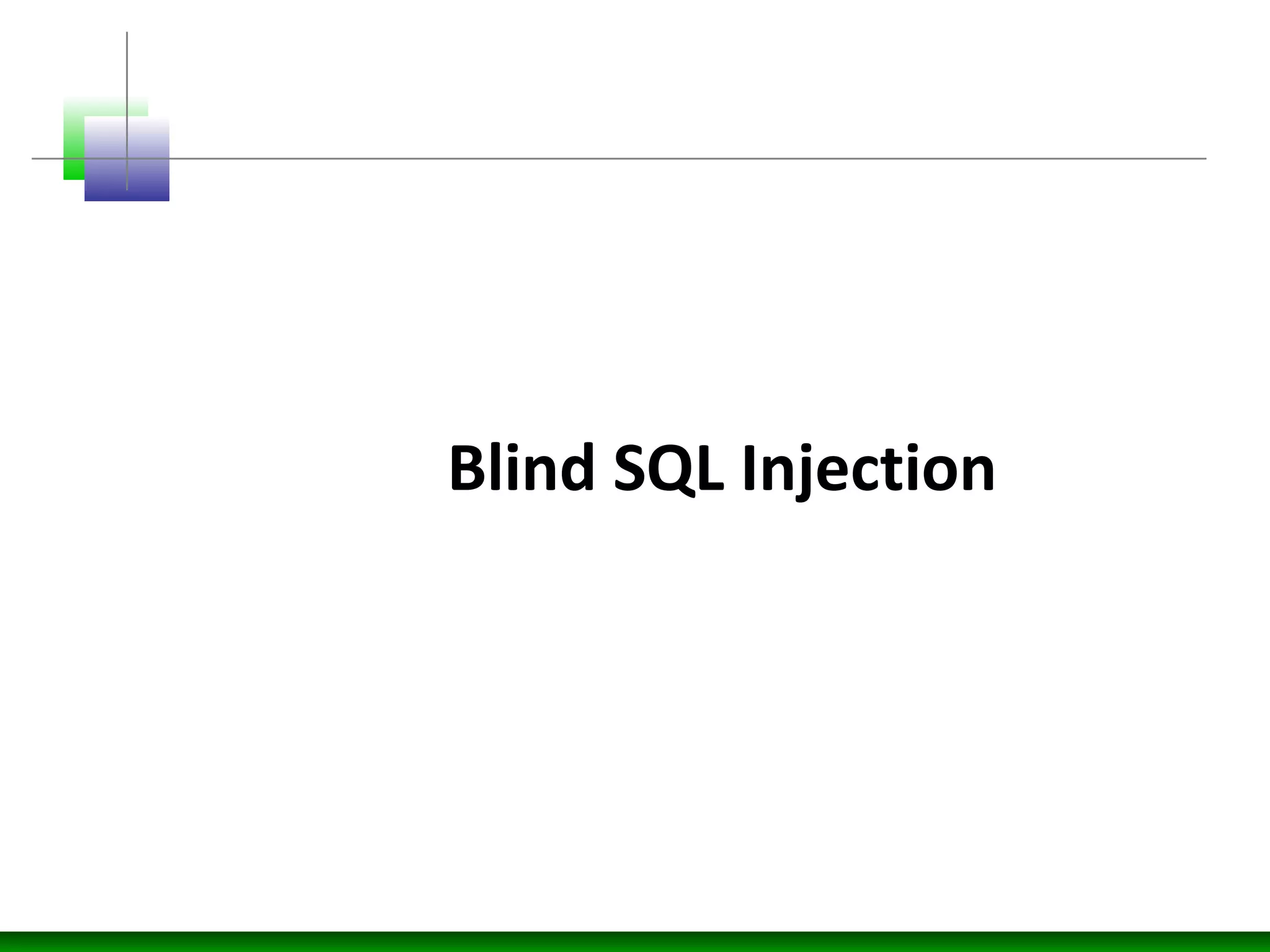 Blind SQL Injection